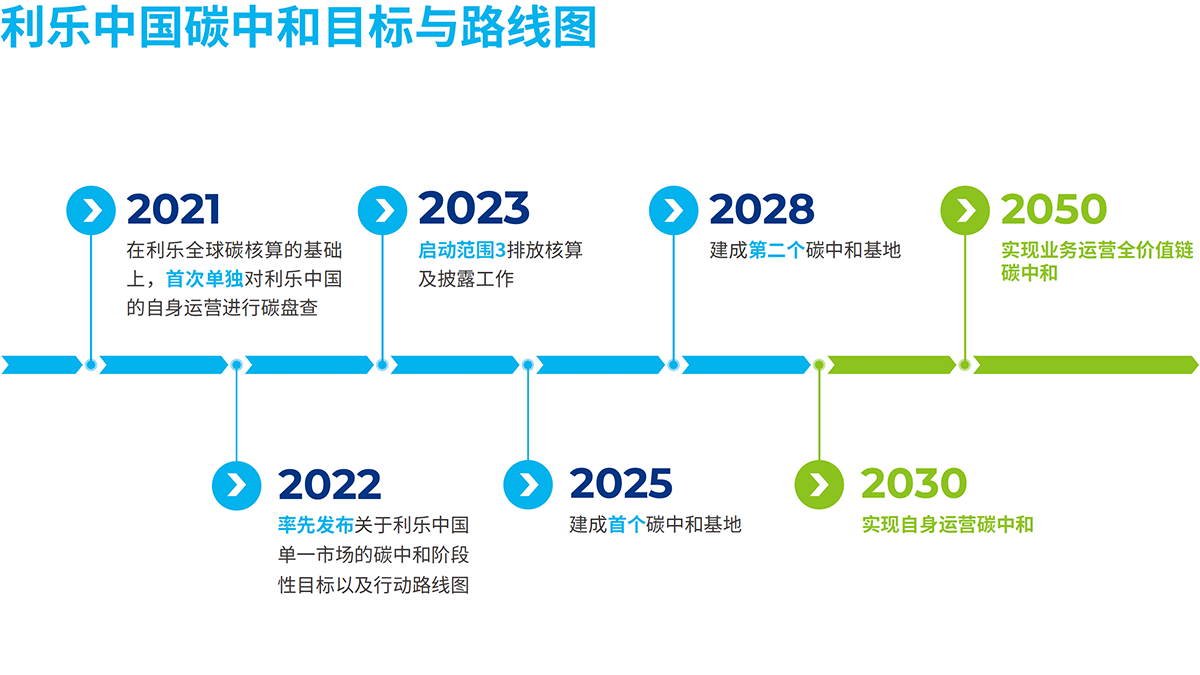 利乐中国碳中和目标与路线图

2021
在利乐全球碳核算的基础上，首次单独对利乐中国的自身运营进行碳盘查

2023
启动范围3排放核算及披露工作

2028
建成第二个碳中和基地

2050
实现业务运营全价值链碳中和

2022
率先发布关于利乐中国单一市场的碳中和阶段性目标以及行动路线图

2025
建成首个碳中和基地

2030
实现自身运营碳中和